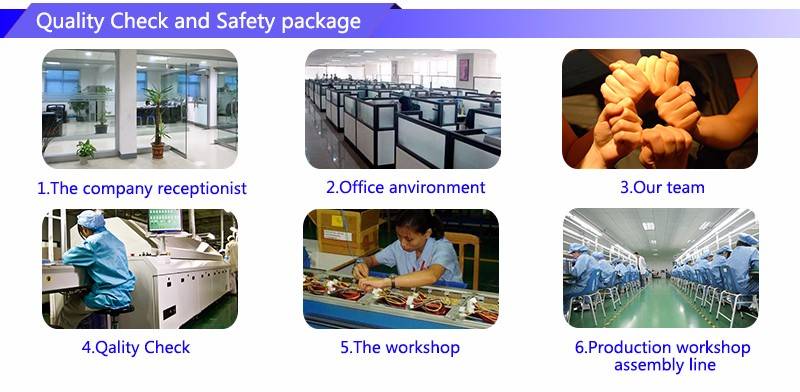 Quality Check and Safety package

1.The company receptionist

2.Office anvironment

3.Our team

4.Qality Check

5.The workshop

6.Production workshop assembly line